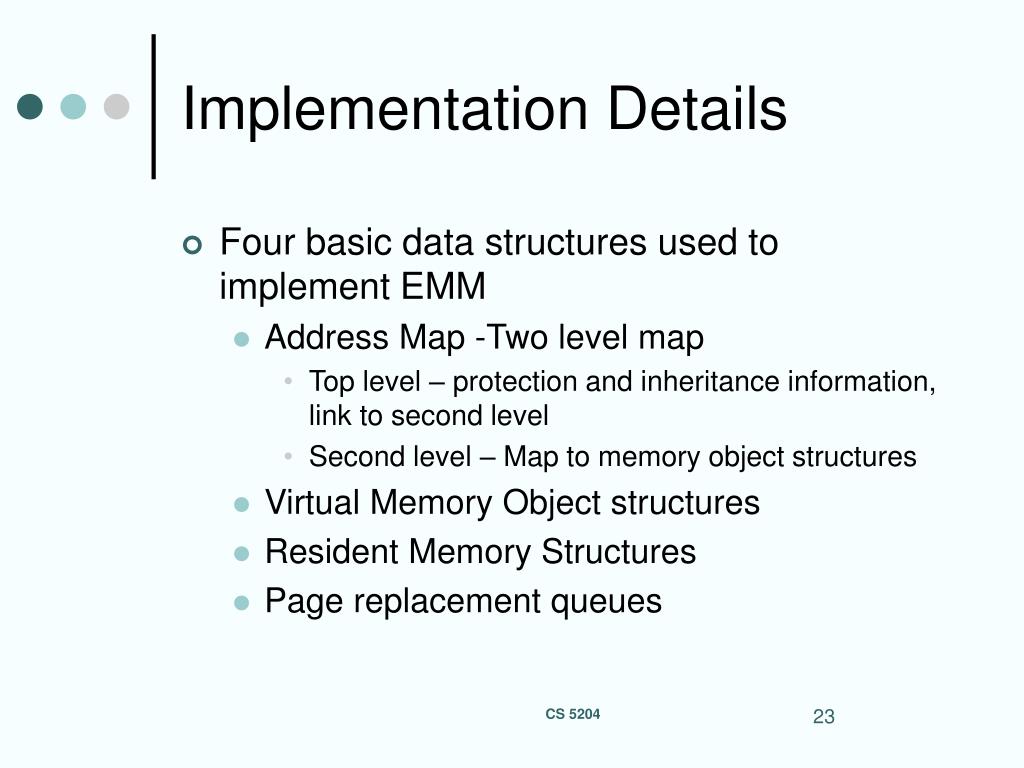 Implementation Details

Four basic data structures used to implement EMM

Address Map -Two level map

Top level – protection and inheritance information, link to second level

Second level – Map to memory object structures

Virtual Memory Object structures

Resident Memory Structures

Page replacement queues

CS 5204

23